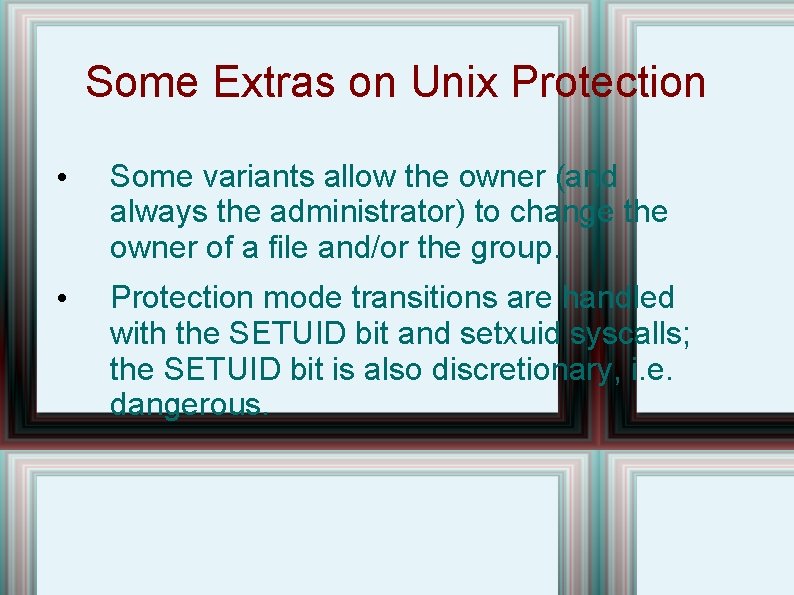 Some Extras on Unix Protection

• Some variants allow the owner (and always the administrator) to change the owner of a file and/or the group.

• Protection mode transitions are handled with the SETUID bit and setxuid syscalls; the SETUID bit is also discretionary, i.e. dangerous.